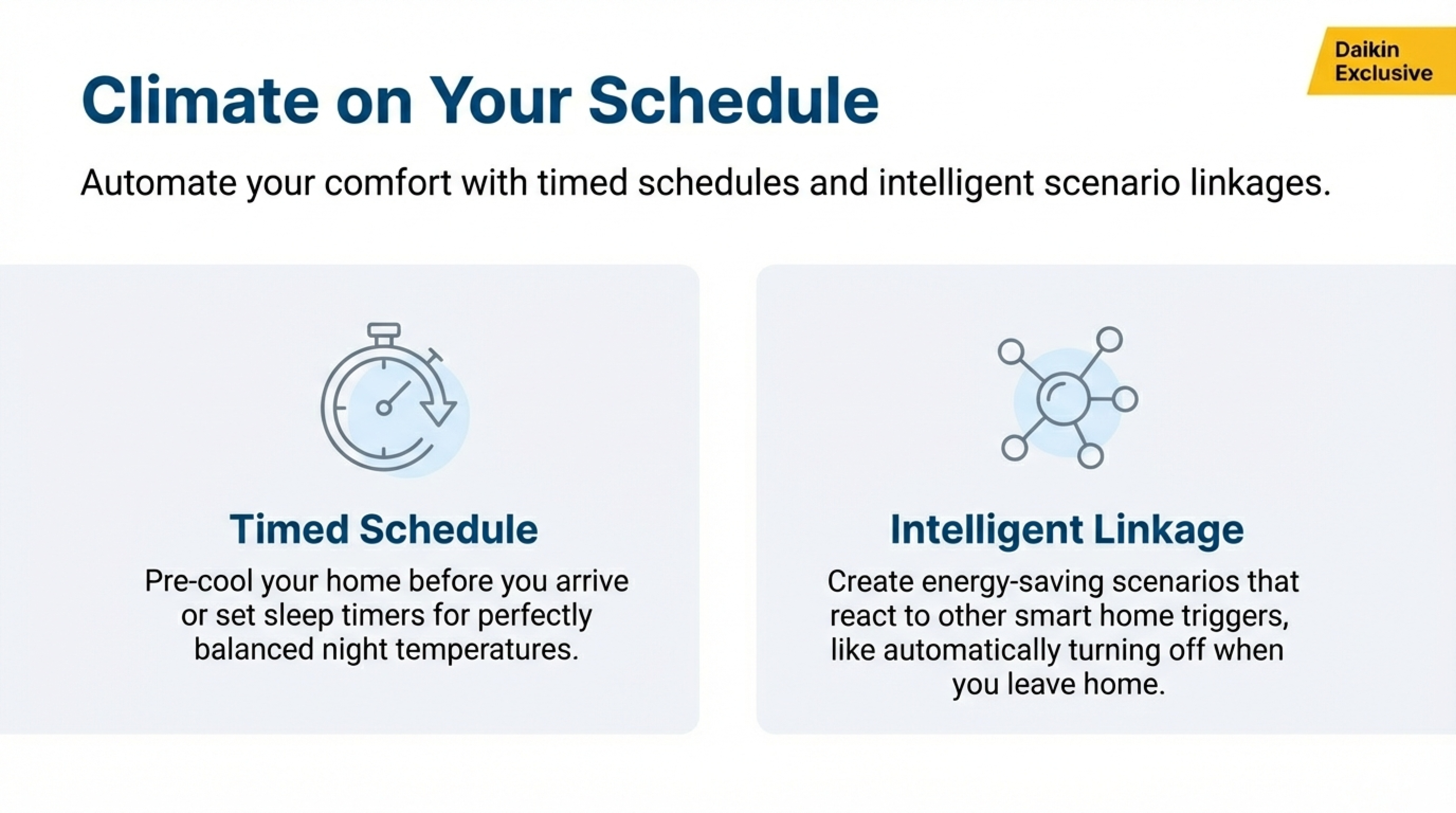 Daikin Exclusive

Climate on Your Schedule

Automate your comfort with timed schedules and intelligent scenario linkages.

Timed Schedule

Pre-cool your home before you arrive or set sleep timers for perfectly balanced night temperatures.

Intelligent Linkage

Create energy-saving scenarios that react to other smart home triggers, like automatically turning off when you leave home.